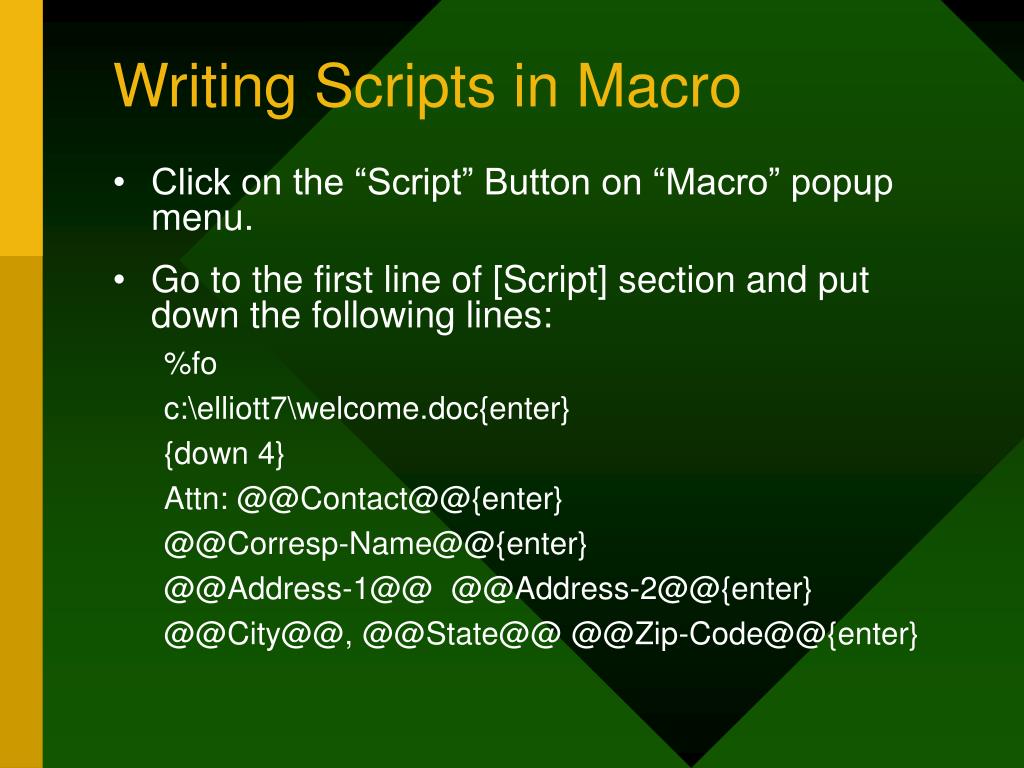 Writing Scripts in Macro

• Click on the “Script” Button on “Macro” popup menu.

• Go to the first line of [Script] section and put down the following lines:

%fo

c:\elliott7\welcome.doc{enter}

{down 4}

Attn: @@Contact@@{enter}

@@Corresp-Name@@{enter}

@@Address-1@@ @@Address-2@@{enter}

@@City@@, @@State@@ @@Zip-Code@@{enter}